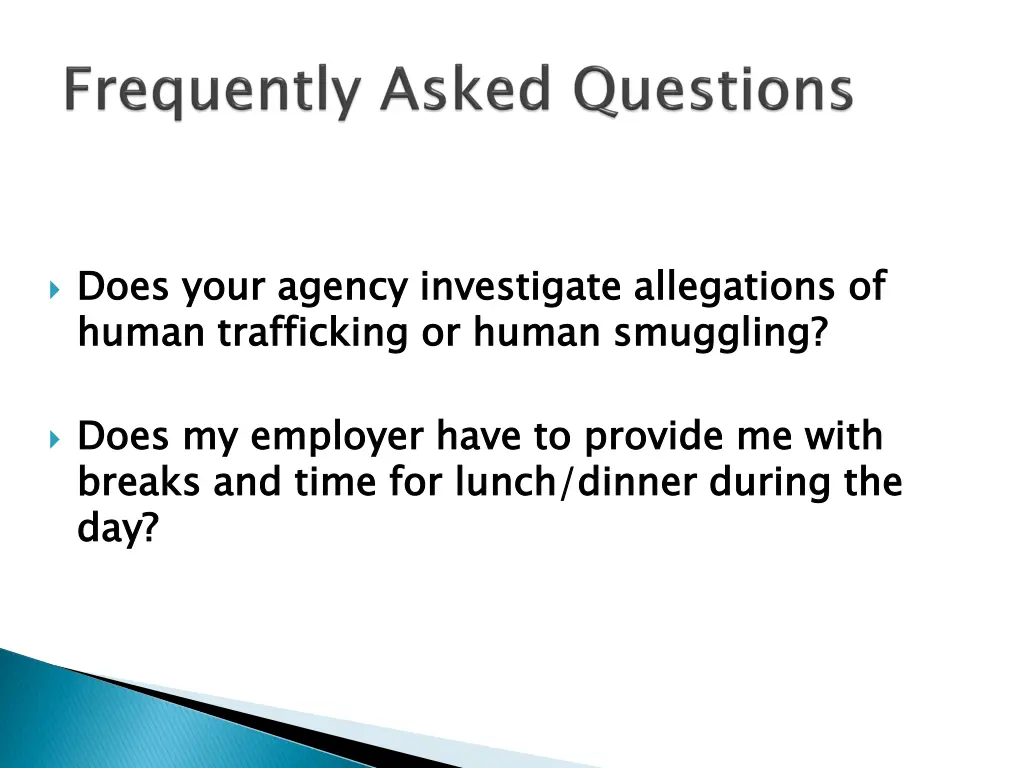 Frequently Asked Questions

Does your agency investigate allegations of human trafficking or human smuggling?

Does my employer have to provide me with breaks and time for lunch/dinner during the day?